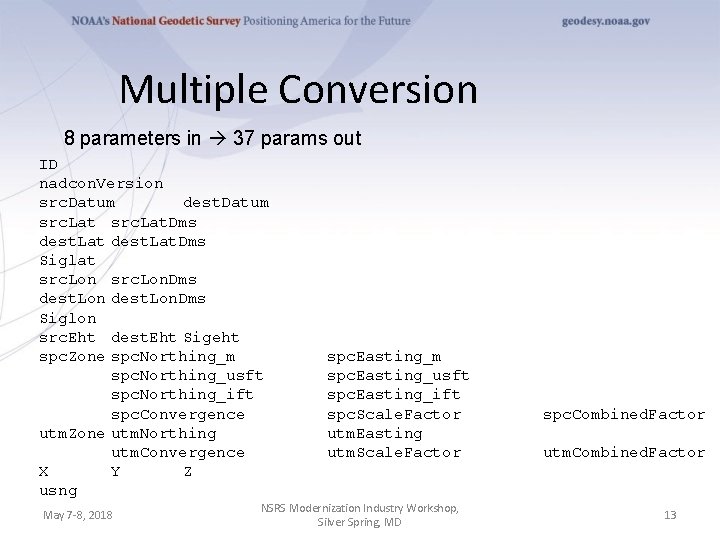 NOAA's National Geodetic Survey Positioning America for the Future geodesy.noaa.gov

Multiple Conversion

8 parameters in → 37 params out

ID
nadconVersion
srcDatum destDatum
srcLat srcLatDms
destLat destLatDms
Siglat
srcLon srcLonDms
destLon destLonDms
Siglon
srcEht destEht Sigeht
spcZone spcNorthing_m spcEasting_m
spcNorthing_usft spcEasting_usft
spcNorthing_ift spcEasting_ift
spcConvergence spcScaleFactor spcCombinedFactor
utmZone utmNorthing utmEasting
utmConvergence utmScaleFactor utmCombinedFactor
X Y Z
usng

May 7-8, 2018

NSRS Modernization Industry Workshop, Silver Spring, MD

13